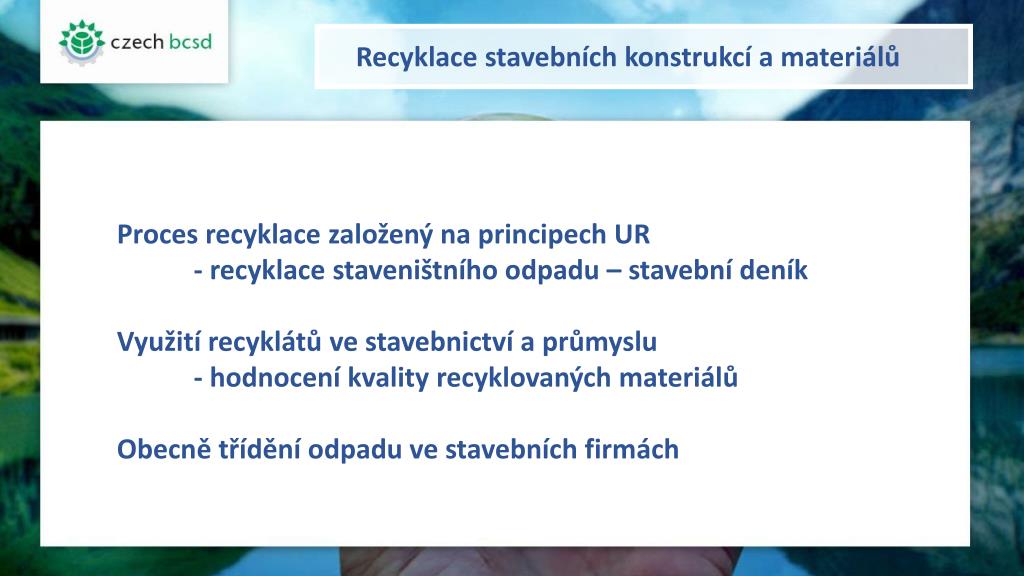 czech bcsd

Recyklace stavebních konstrukcí a materiálů

Proces recyklace založený na principech UR
- recyklace staveništního odpadu – stavební deník

Využití recyklátů ve stavebnictví a průmyslu
- hodnocení kvality recyklovaných materiálů

Obecně třídění odpadu ve stavebních firmách